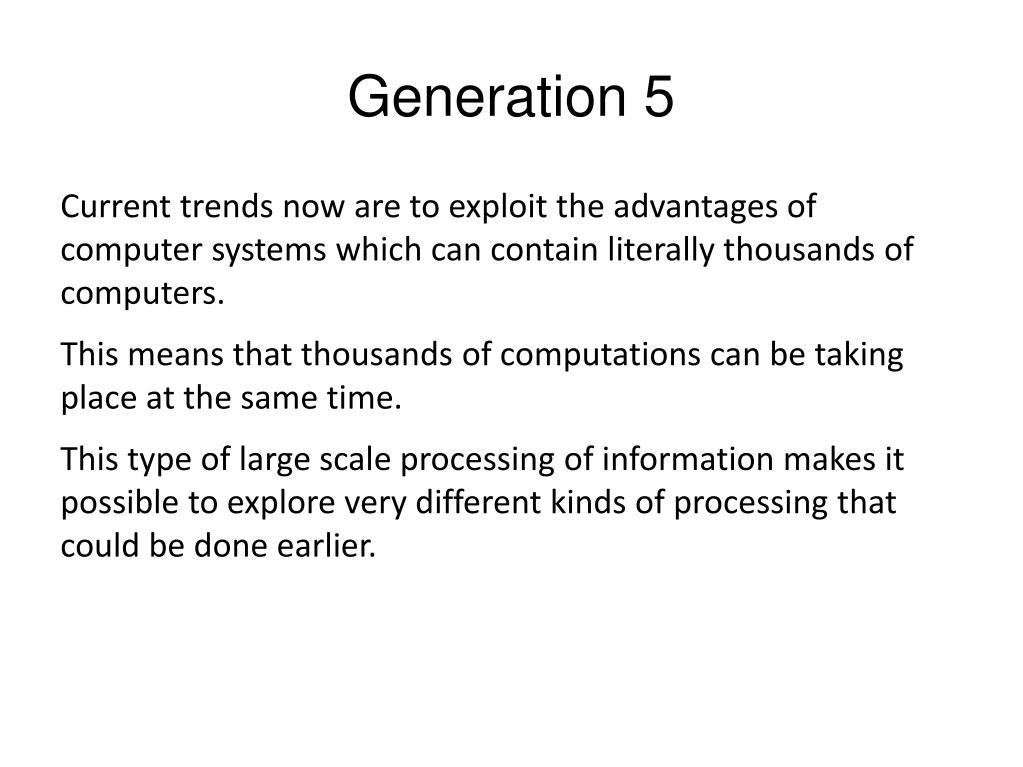 Generation 5

Current trends now are to exploit the advantages of computer systems which can contain literally thousands of computers.

This means that thousands of computations can be taking place at the same time.

This type of large scale processing of information makes it possible to explore very different kinds of processing that could be done earlier.